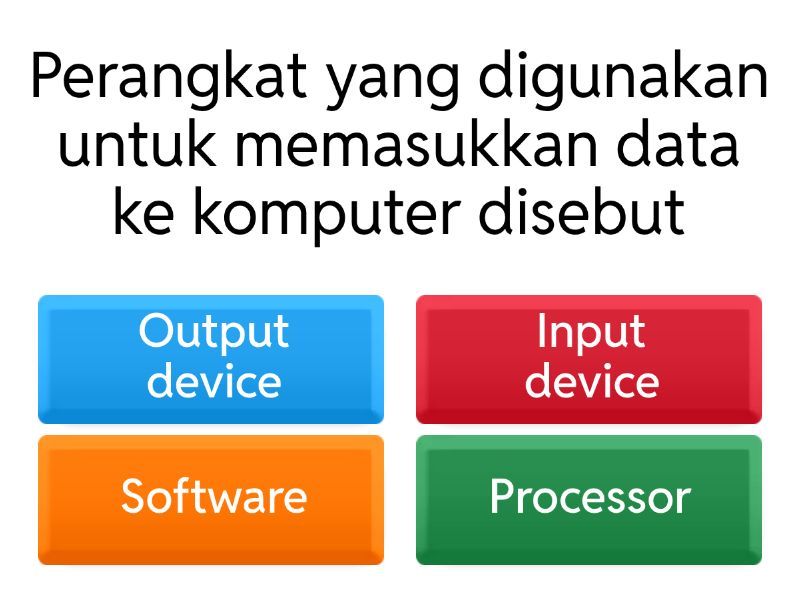 Perangkat yang digunakan untuk memasukkan data ke komputer disebut

Output device

Input device

Software

Processor